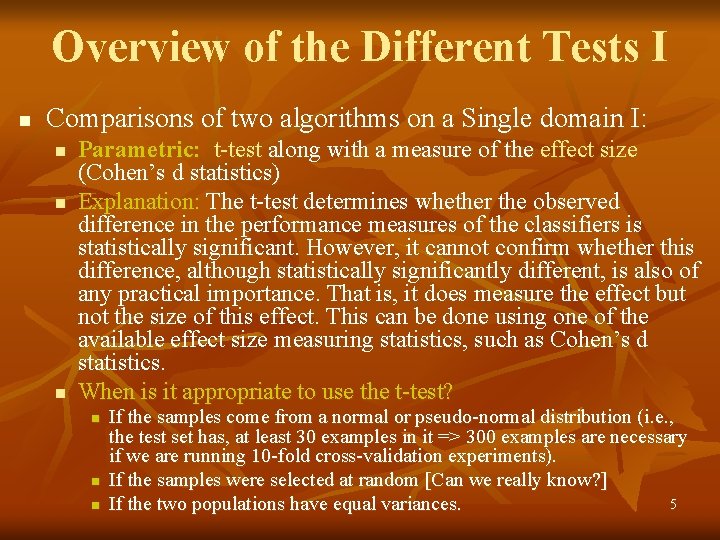 Overview of the Different Tests I

Comparisons of two algorithms on a Single domain I:

Parametric: t-test along with a measure of the effect size (Cohen's d statistics)

Explanation: The t-test determines whether the observed difference in the performance measures of the classifiers is statistically significant. However, it cannot confirm whether this difference, although statistically significantly different, is also of any practical importance. That is, it does measure the effect but not the size of this effect. This can be done using one of the available effect size measuring statistics, such as Cohen's d statistics.

When is it appropriate to use the t-test?

If the samples come from a normal or pseudo-normal distribution (i.e., the test set has, at least 30 examples in it => 300 examples are necessary if we are running 10-fold cross-validation experiments).

If the samples were selected at random [Can we really know?]

If the two populations have equal variances.

5